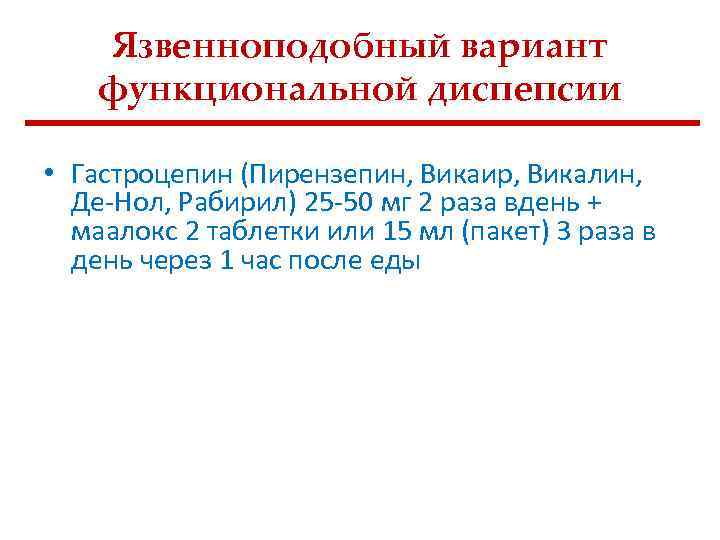 Язвенноподобный вариант функциональной диспепсии

• Гастроцепин (Пирензепин, Викаир, Викалин, Де-Нол, Рабирил) 25-50 мг 2 раза вдень + маалокс 2 таблетки или 15 мл (пакет) 3 раза в день через 1 час после еды